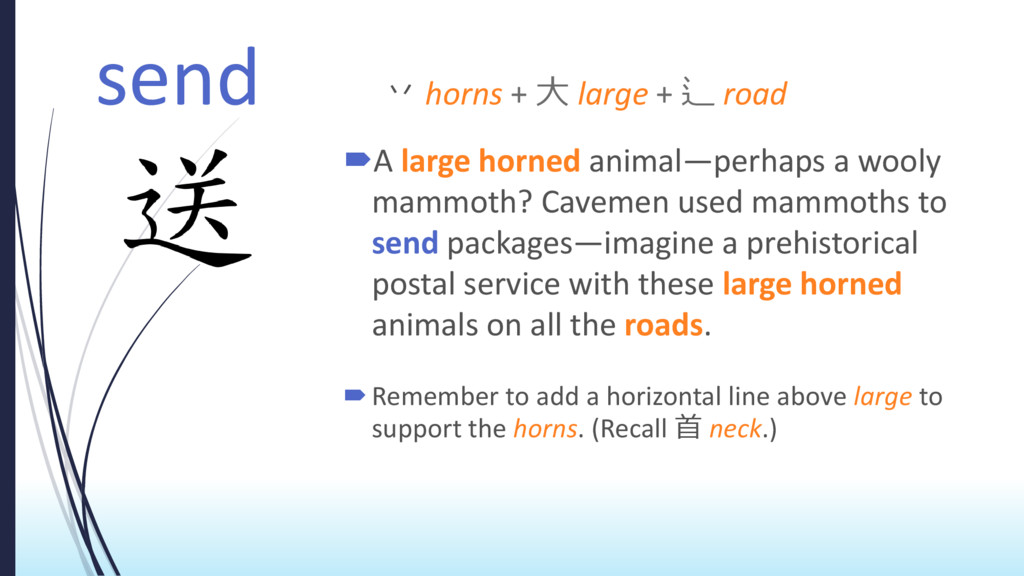 send

送

丷 horns + 大 large + 辶 road

A large horned animal—perhaps a wooly mammoth? Cavemen used mammoths to send packages—imagine a prehistorical postal service with these large horned animals on all the roads.

Remember to add a horizontal line above large to support the horns. (Recall 首 neck.)